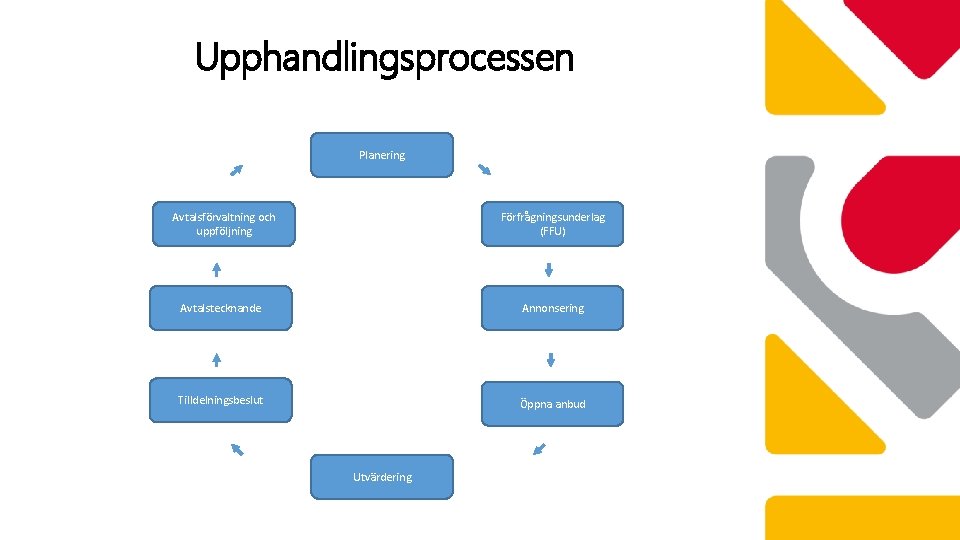 Upphandlingsprocessen

Planering

Förfrågningsunderlag (FFU)

Annonsering

Öppna anbud

Utvärdering

Tilldelningsbeslut

Avtalstecknande

Avtalsförvaltning och uppföljning